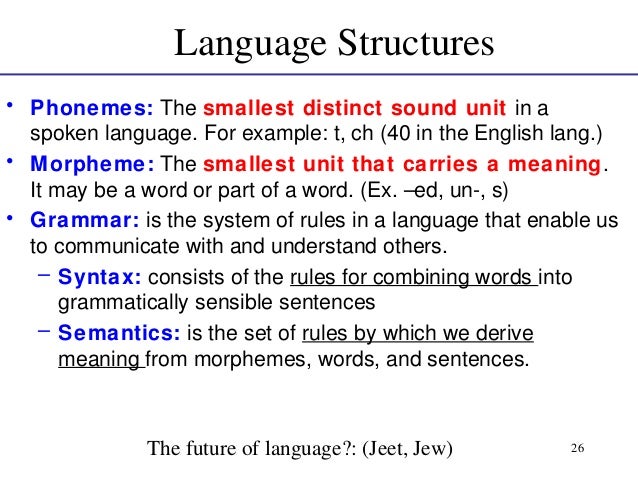 Language Structures

• Phonemes: The smallest distinct sound unit in a spoken language. For example: t, ch (40 in the English lang.)
• Morpheme: The smallest unit that carries a meaning. It may be a word or part of a word. (Ex. –ed, un-, s)
• Grammar: is the system of rules in a language that enable us to communicate with and understand others.
– Syntax: consists of the rules for combining words into grammatically sensible sentences
– Semantics: is the set of rules by which we derive meaning from morphemes, words, and sentences.

The future of language?: (Jeet, Jew)

26